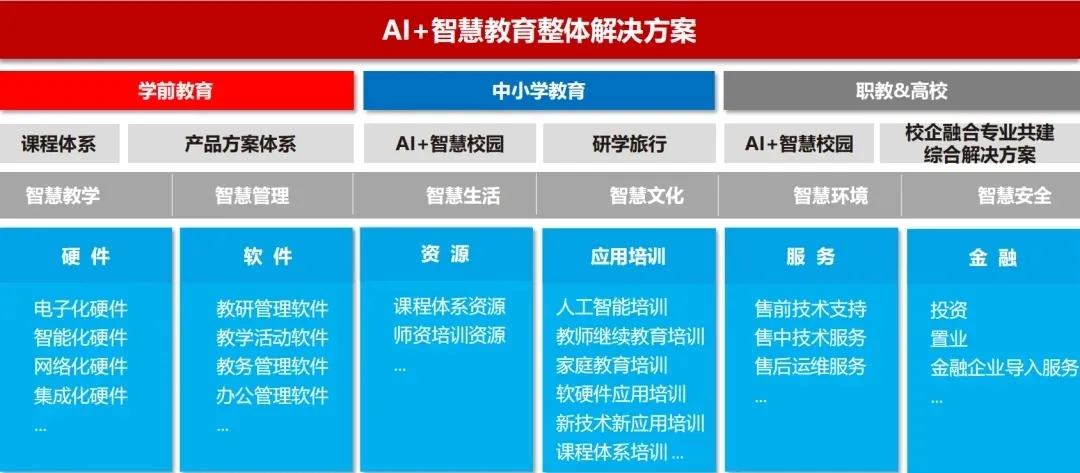 AI+智慧教育整体解决方案

学前教育

中小学教育

职教&高校

课程体系

产品方案体系

AI+智慧校园

研学旅行

AI+智慧校园

校企融合专业共建综合解决方案

智慧教学

智慧管理

智慧生活

智慧文化

智慧环境

智慧安全

硬 件

电子化硬件
智能化硬件
网络化硬件
集成化硬件
...

软 件

教研管理软件
教学活动软件
教务管理软件
办公管理软件
...

资 源

课程体系资源
师资培训资源
...

应用培训

人工智能培训
教师继续教育培训
家庭教育培训
软硬件应用培训
新技术新应用培训
课程体系培训 ...

服 务

售前技术支持
售中技术服务
售后运维服务
...

金 融

投资
置业
金融企业导入服务
...